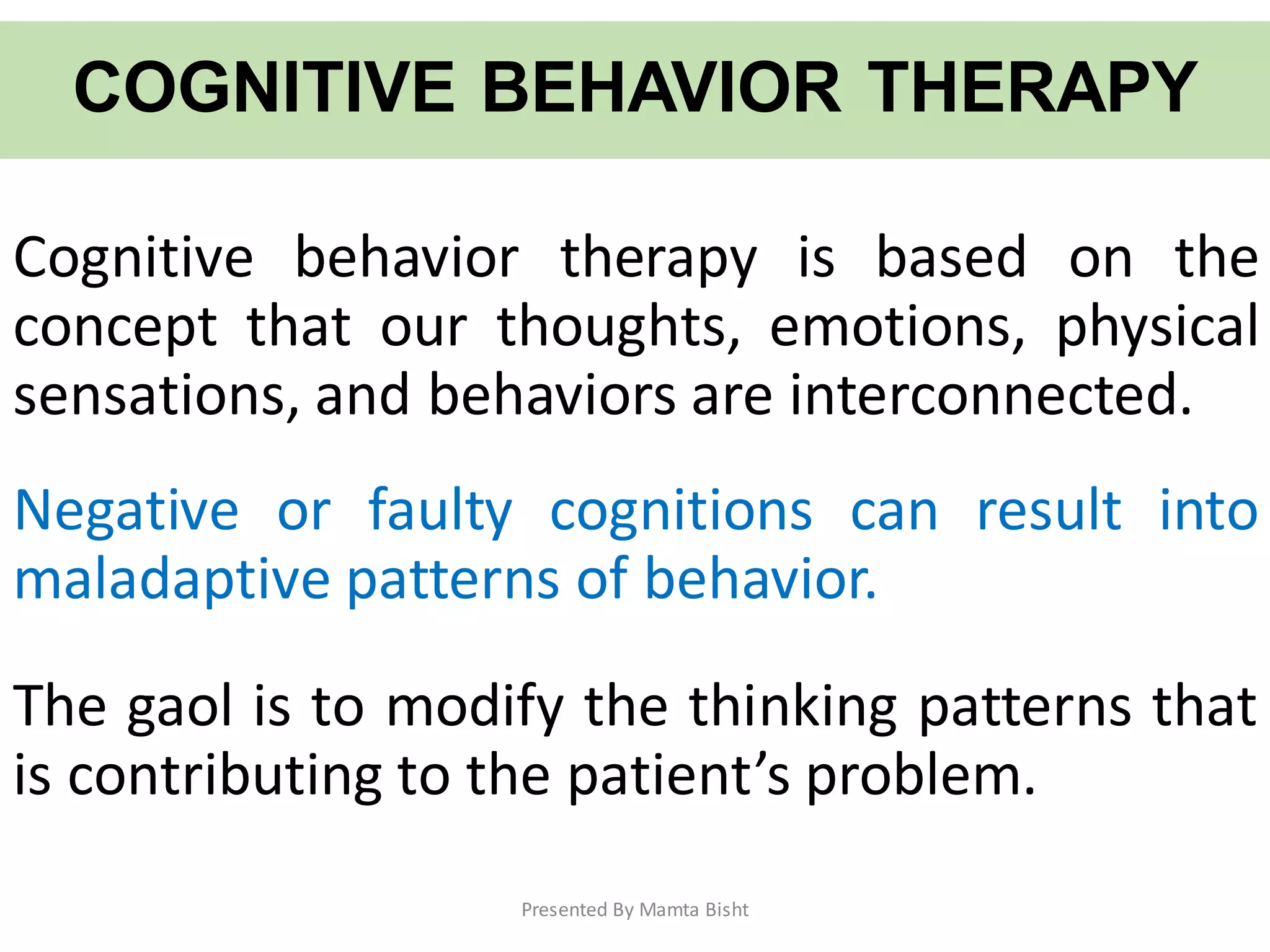 COGNITIVE BEHAVIOR THERAPY

Cognitive behavior therapy is based on the concept that our thoughts, emotions, physical sensations, and behaviors are interconnected.

Negative or faulty cognitions can result into maladaptive patterns of behavior.

The gaol is to modify the thinking patterns that is contributing to the patient’s problem.

Presented By Mamta Bisht